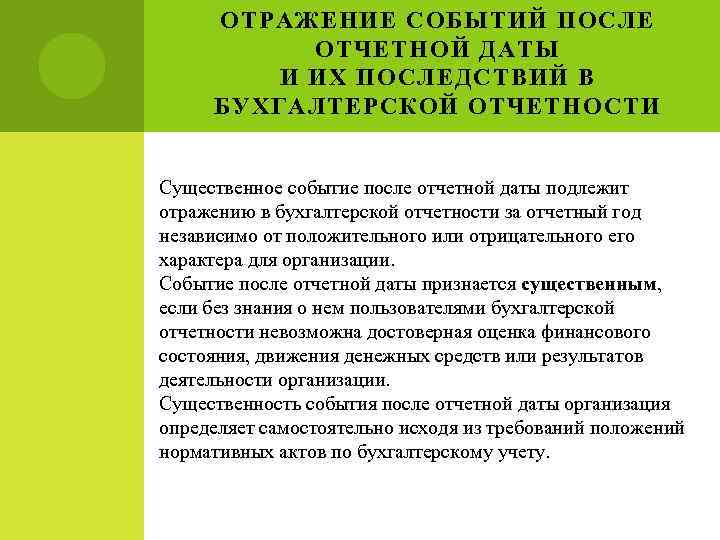 ОТРАЖЕНИЕ СОБЫТИЙ ПОСЛЕ ОТЧЕТНОЙ ДАТЫ И ИХ ПОСЛЕДСТВИЙ В БУХГАЛТЕРСКОЙ ОТЧЕТНОСТИ

Существенное событие после отчетной даты подлежит отражению в бухгалтерской отчетности за отчетный год независимо от положительного или отрицательного его характера для организации.
Событие после отчетной даты признается существенным, если без знания о нем пользователями бухгалтерской отчетности невозможна достоверная оценка финансового состояния, движения денежных средств или результатов деятельности организации.
Существенность события после отчетной даты организация определяет самостоятельно исходя из требований положений нормативных актов по бухгалтерскому учету.